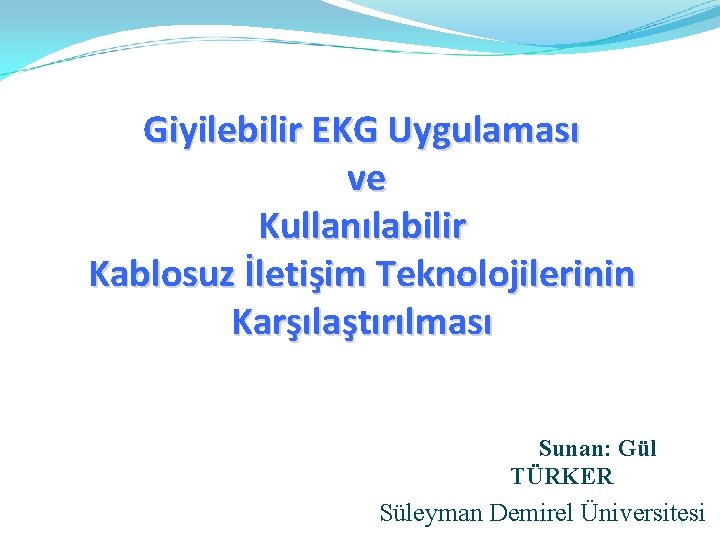 Giyilebilir EKG Uygulaması
ve
Kullanılabilir
Kablosuz İletişim Teknolojilerinin
Karşılaştırılması

Sunan: Gül TÜRKER
Süleyman Demirel Üniversitesi